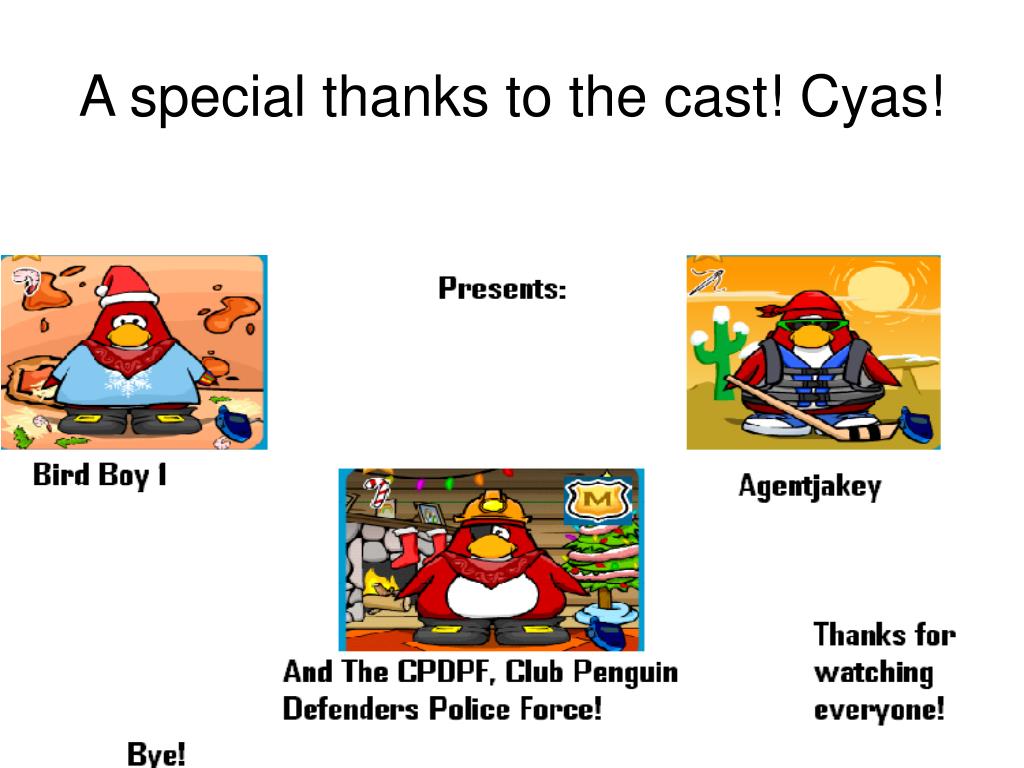 A special thanks to the cast! Cyas!

Presents:

Bird Boy 1

Agentjakey

M

And The CPDPF, Club Penguin Defenders Police Force!

Thanks for watching everyone!

Bye!